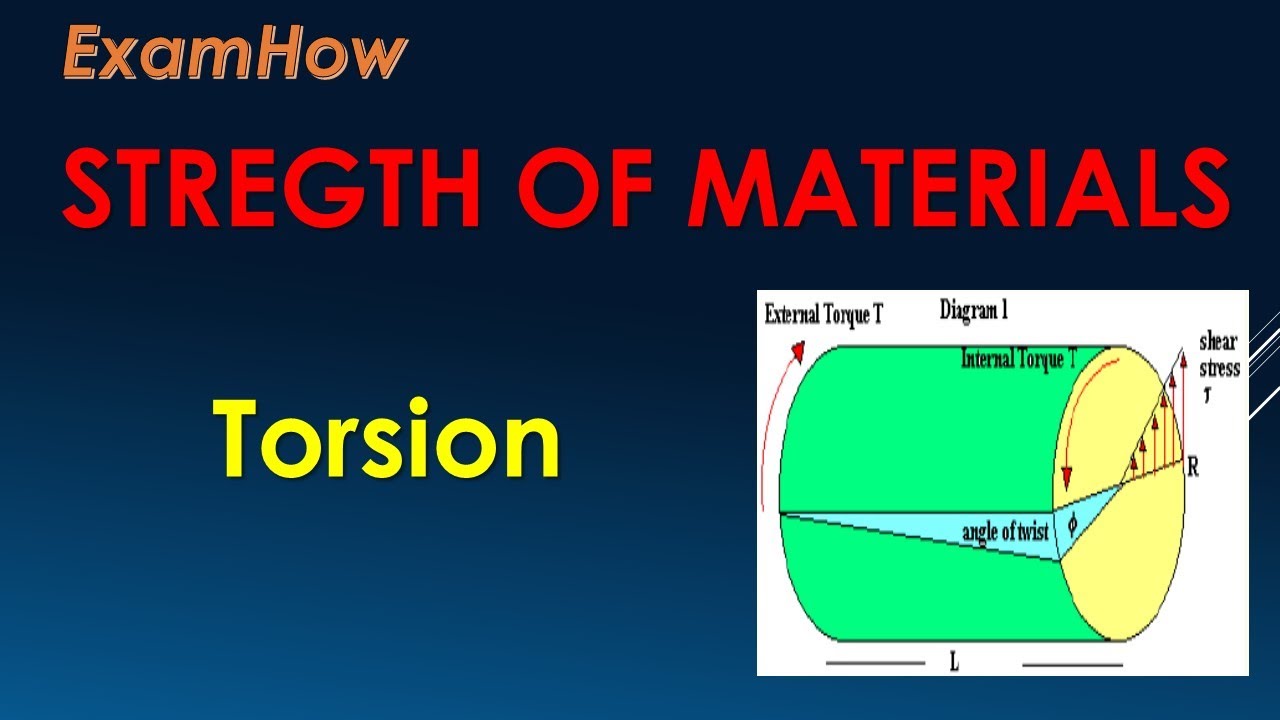 ExamHow

STREGTH OF MATERIALS

Torsion

External Torque T

Diagram 1

Internal Torque T

shear stress $\tau$

R

angle of twist

$\phi$

L